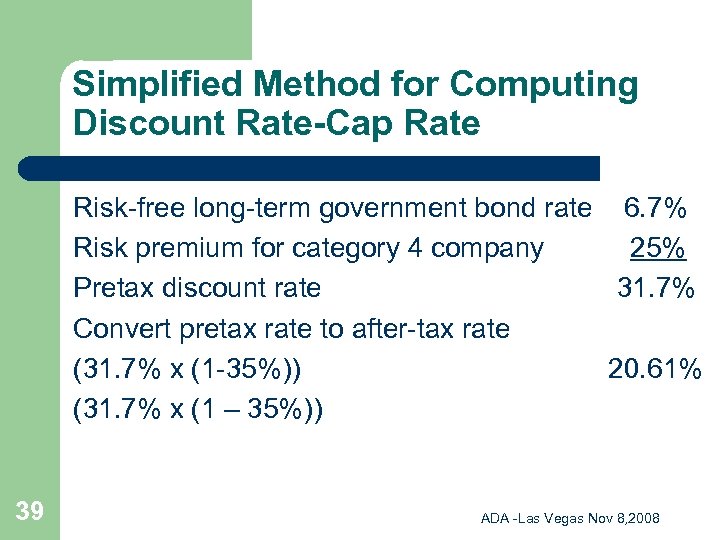 Simplified Method for Computing Discount Rate-Cap Rate

Risk-free long-term government bond rate 6.7%
Risk premium for category 4 company 25%
Pretax discount rate 31.7%
Convert pretax rate to after-tax rate
(31.7% x (1-35%)) 20.61%
(31.7% x (1 – 35%))

39

ADA -Las Vegas Nov 8,2008